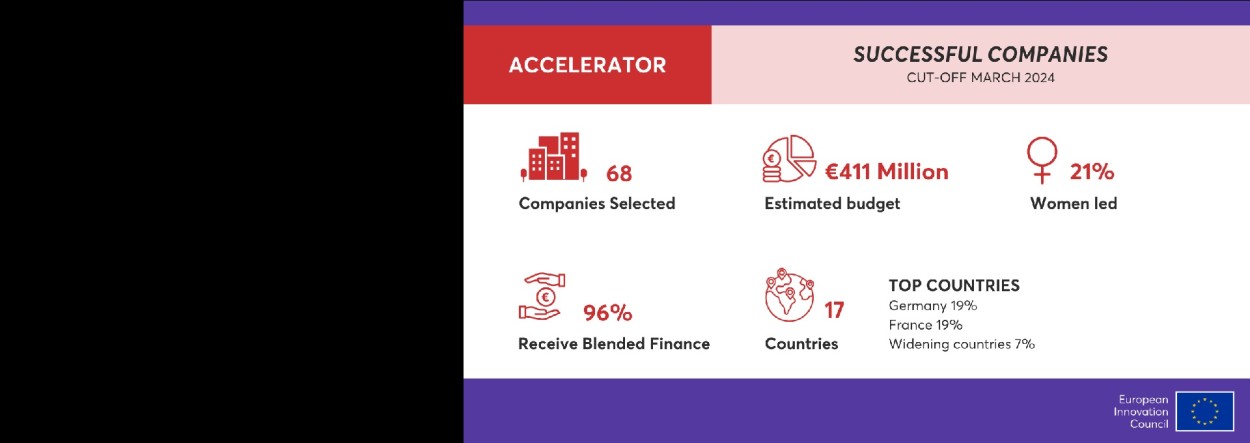 ACCELERATOR

SUCCESSFUL COMPANIES
CUT-OFF MARCH 2024

68
Companies Selected

€411 Million
Estimated budget

21%
Women led

96%
Receive Blended Finance

17
Countries

TOP COUNTRIES
Germany 19%
France 19%
Widening countries 7%

European Innovation Council